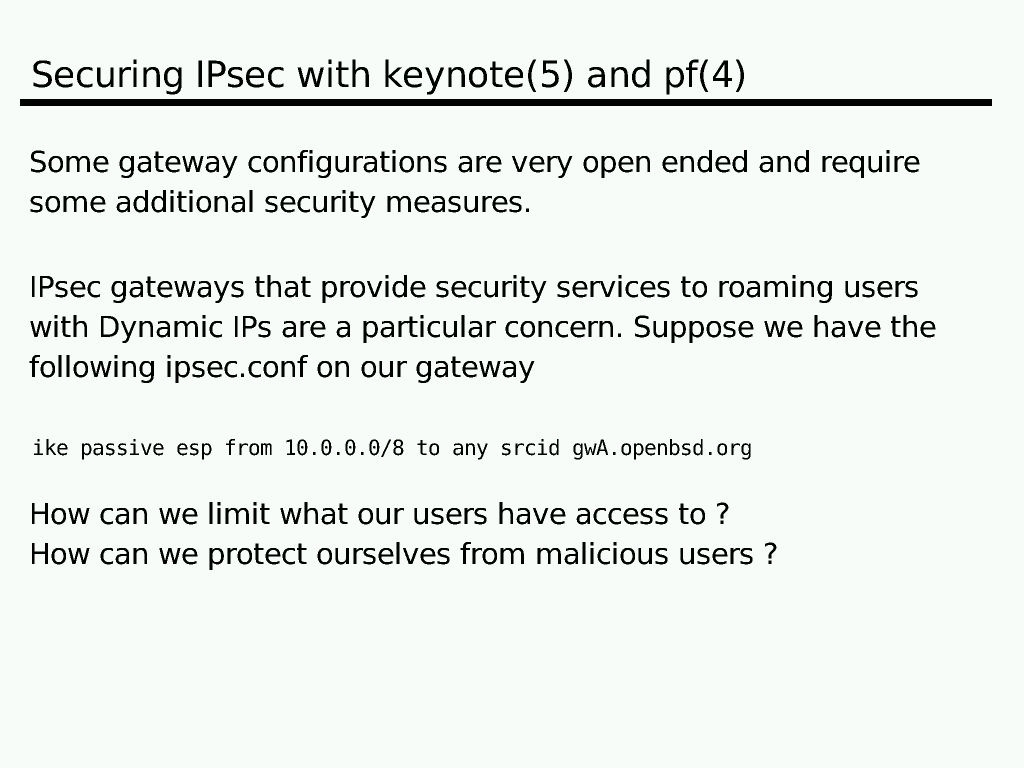 Securing IPsec with keynote(5) and pf(4)

Some gateway configurations are very open ended and require some additional security measures.

IPsec gateways that provide security services to roaming users with Dynamic IPs are a particular concern. Suppose we have the following ipsec.conf on our gateway

ike passive esp from 10.0.0.0/8 to any srcid gwA.openbsd.org

How can we limit what our users have access to ?
How can we protect ourselves from malicious users ?